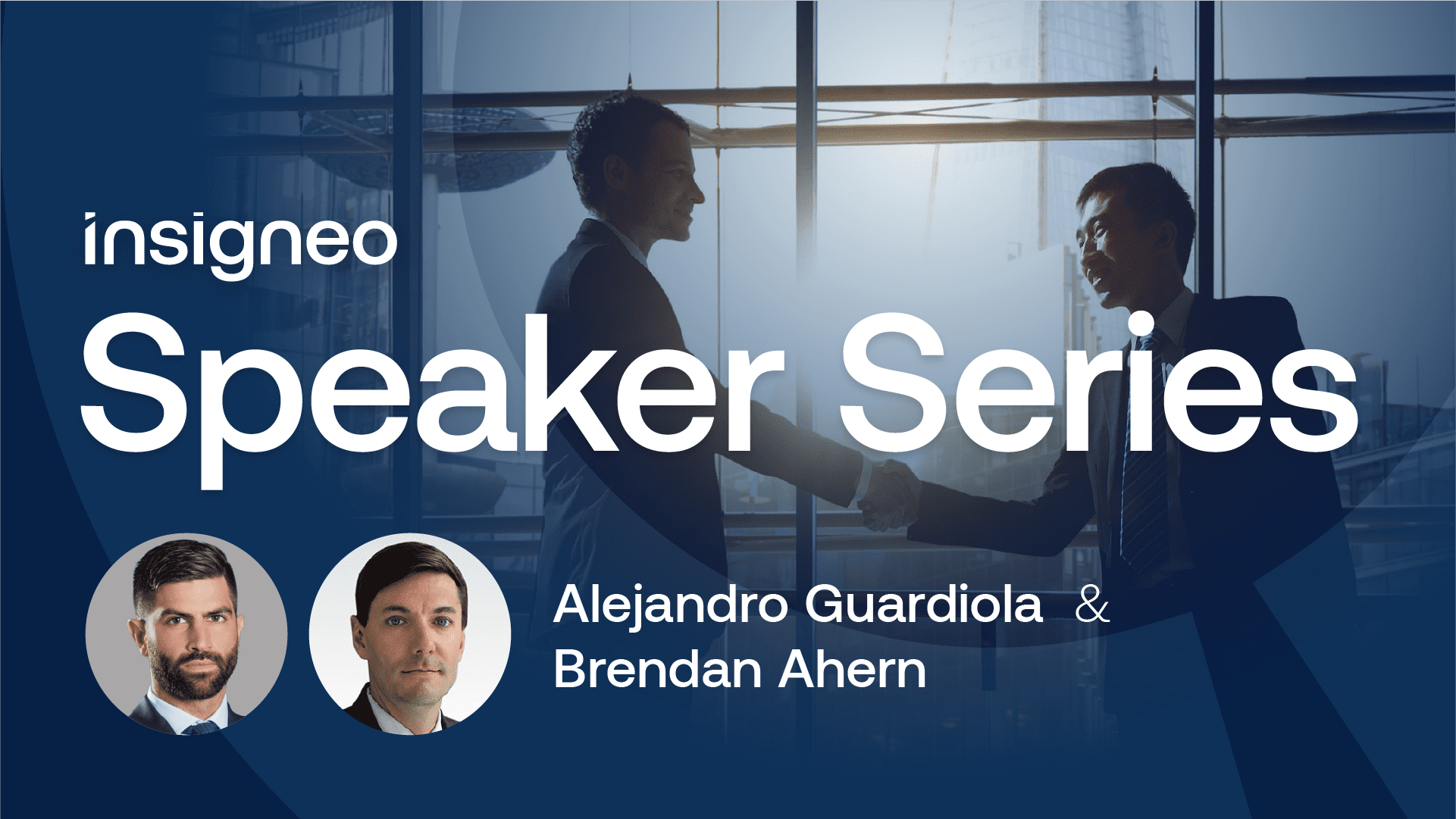 insigneo

Speaker Series

Alejandro Guardiola &
Brendan Ahern